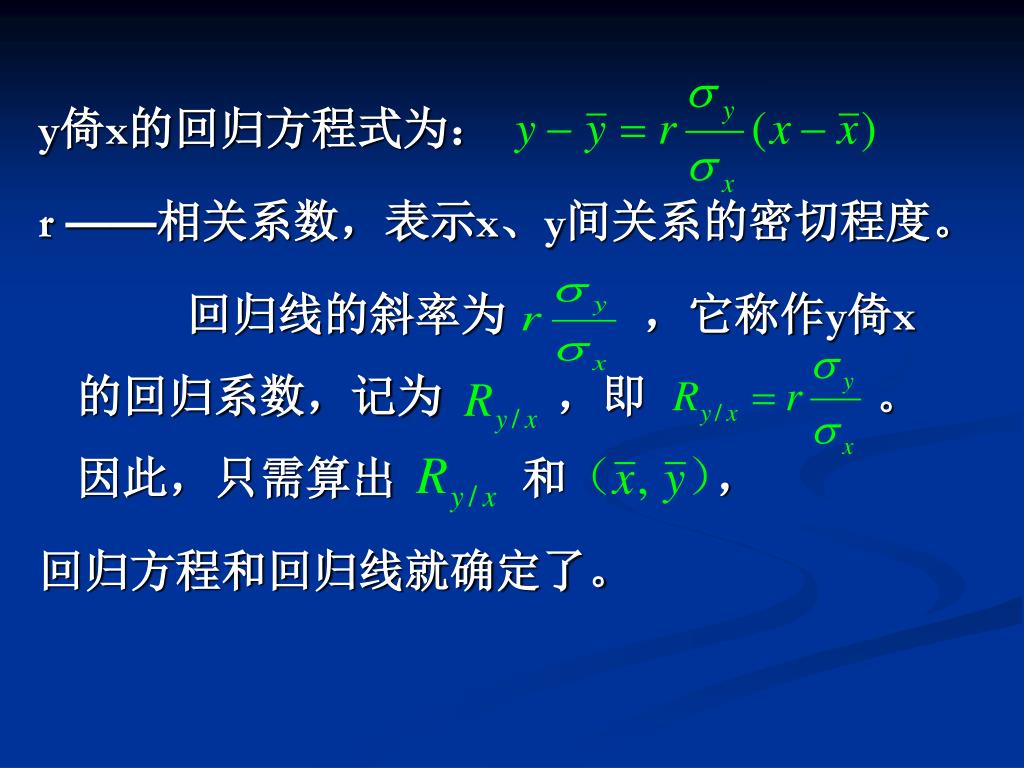 y倚x的回归方程式为： $y-\bar{y}=r\frac{\sigma_y}{\sigma_x}(x-\bar{x})$

r ——相关系数，表示x、y间关系的密切程度。

回归线的斜率为 $r\frac{\sigma_y}{\sigma_x}$ ，它称作y倚x的回归系数，记为 $R_{y/x}$ ，即 $R_{y/x}=r\frac{\sigma_y}{\sigma_x}$ 。因此，只需算出 $R_{y/x}$ 和 $(\bar{x},\bar{y})$，

回归方程和回归线就确定了。